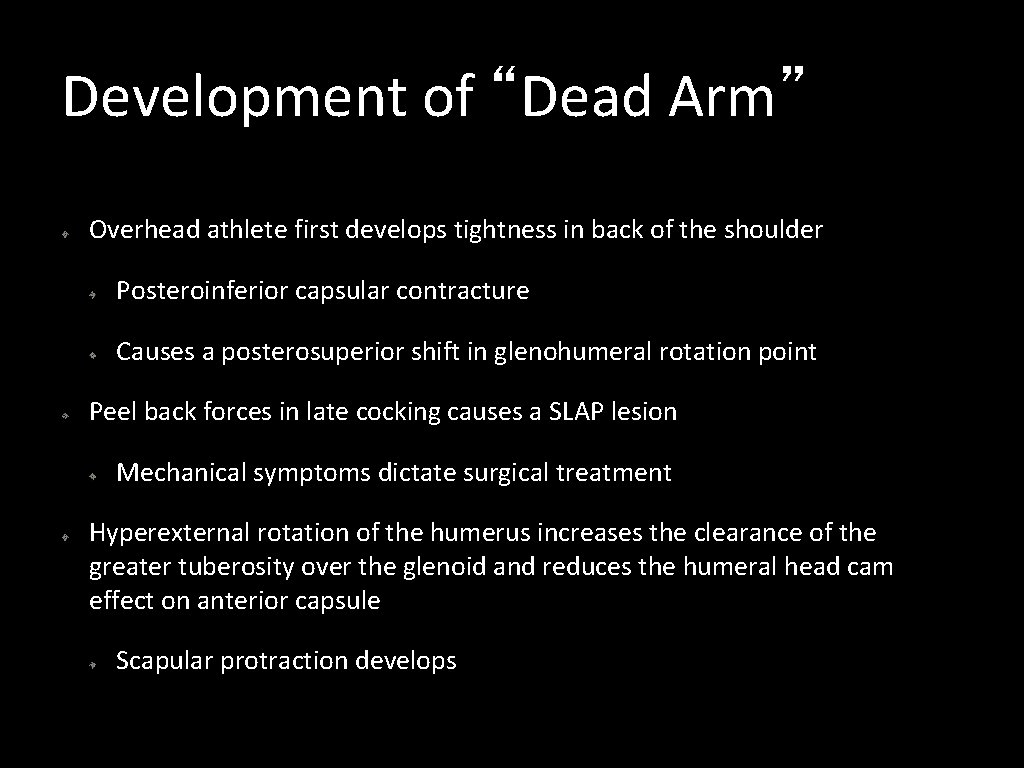 Development of “Dead Arm”

Overhead athlete first develops tightness in back of the shoulder

Posteroinferior capsular contracture

Causes a posterosuperior shift in glenohumeral rotation point

Peel back forces in late cocking causes a SLAP lesion

Mechanical symptoms dictate surgical treatment

Hyperexternal rotation of the humerus increases the clearance of the greater tuberosity over the glenoid and reduces the humeral head cam effect on anterior capsule

Scapular protraction develops